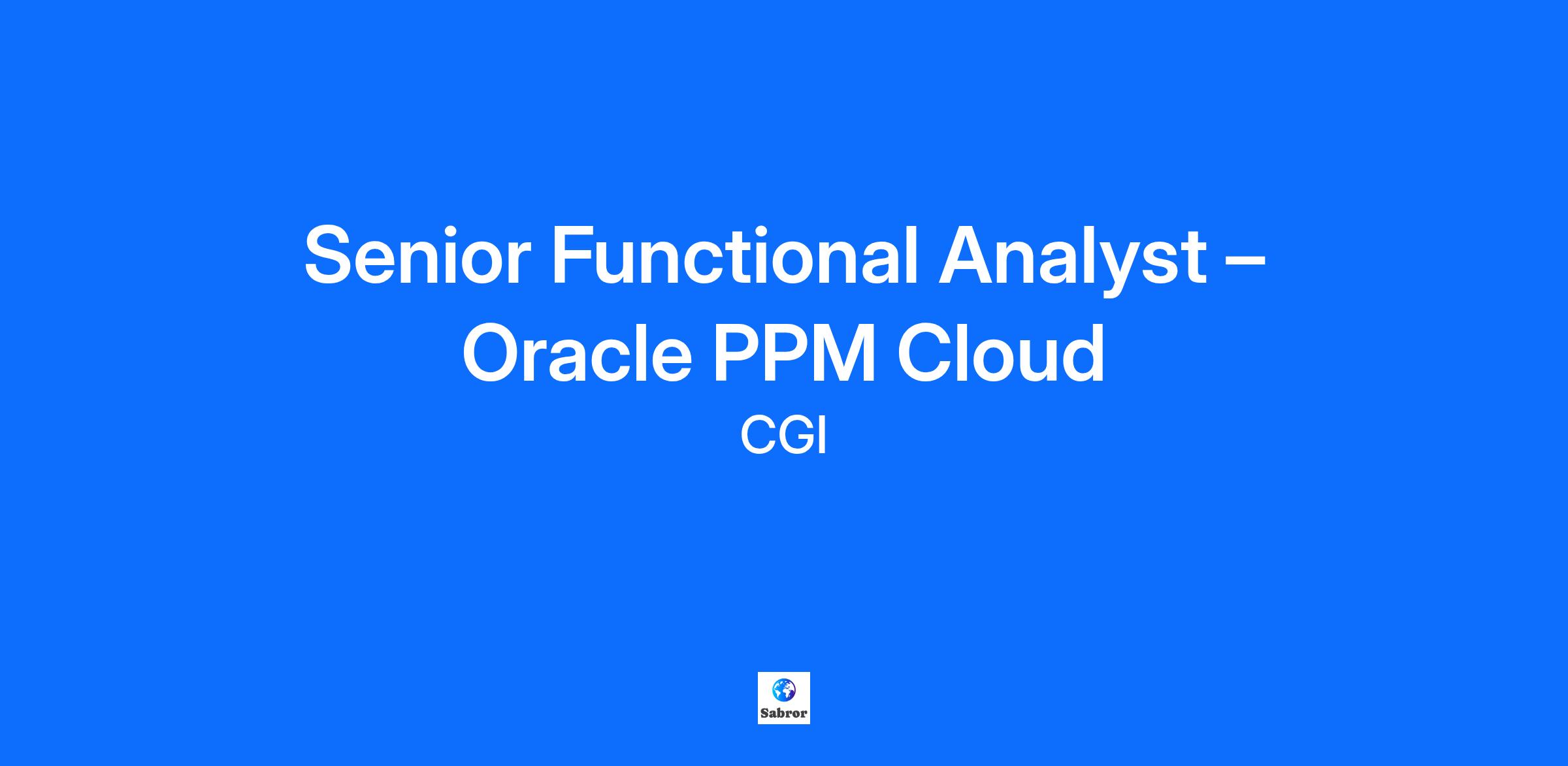 Senior Functional Analyst – Oracle PPM Cloud

CGI

Sabror